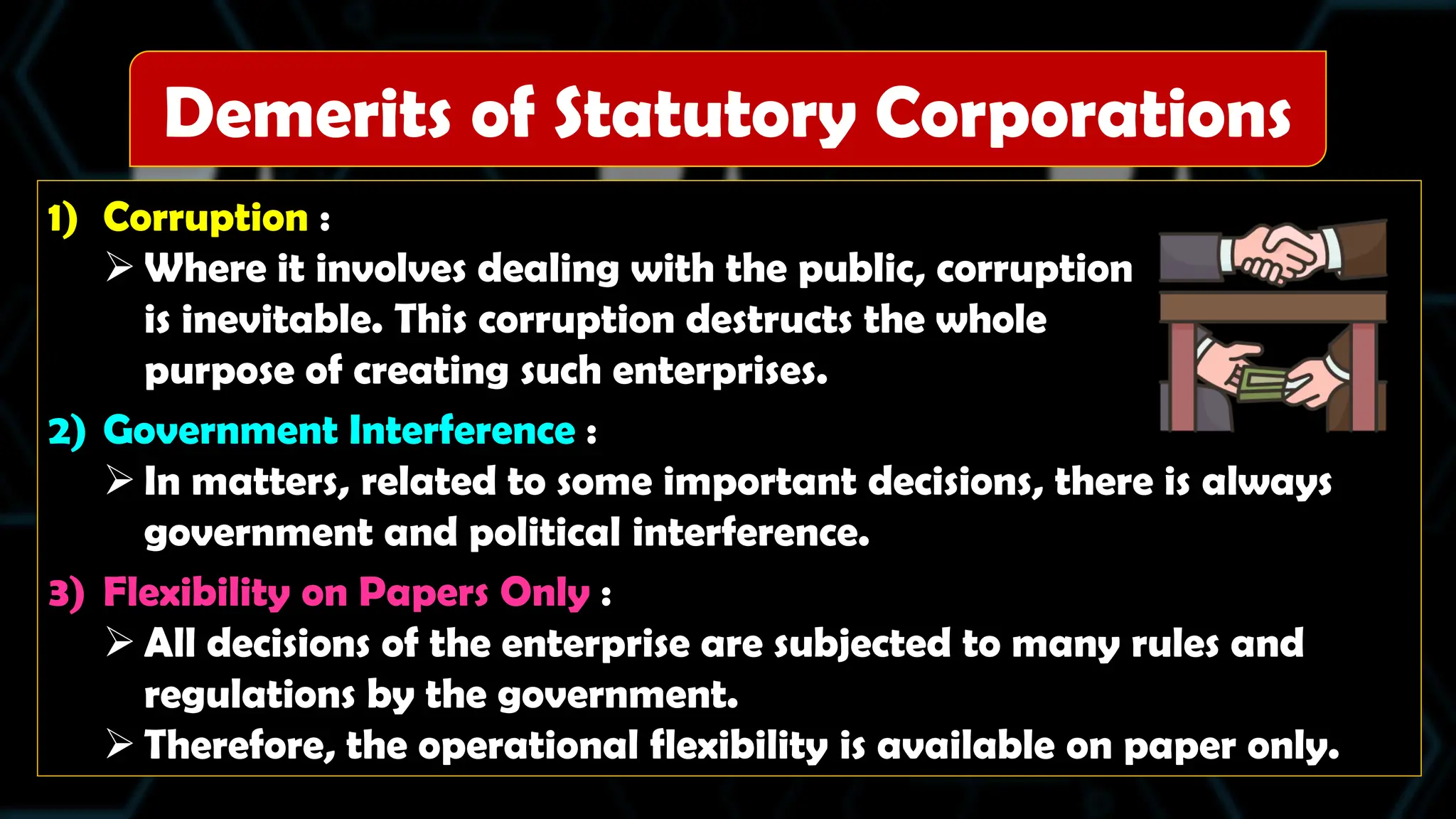 Demerits of Statutory Corporations

1) Corruption :
➢ Where it involves dealing with the public, corruption is inevitable. This corruption destructs the whole purpose of creating such enterprises.

2) Government Interference :
➢ In matters, related to some important decisions, there is always government and political interference.

3) Flexibility on Papers Only :
➢ All decisions of the enterprise are subjected to many rules and regulations by the government.
➢ Therefore, the operational flexibility is available on paper only.